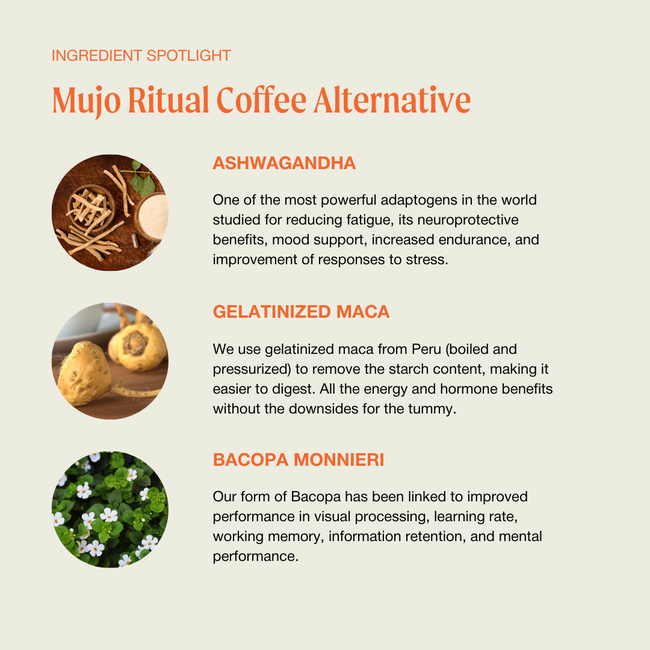 INGREDIENT SPOTLIGHT

Mujo Ritual Coffee Alternative

ASHWAGANDHA

One of the most powerful adaptogens in the world studied for reducing fatigue, its neuroprotective benefits, mood support, increased endurance, and improvement of responses to stress.

GELATINIZED MACA

We use gelatinized maca from Peru (boiled and pressurized) to remove the starch content, making it easier to digest. All the energy and hormone benefits without the downsides for the tummy.

BACOPA MONNIERI

Our form of Bacopa has been linked to improved performance in visual processing, learning rate, working memory, information retention, and mental performance.